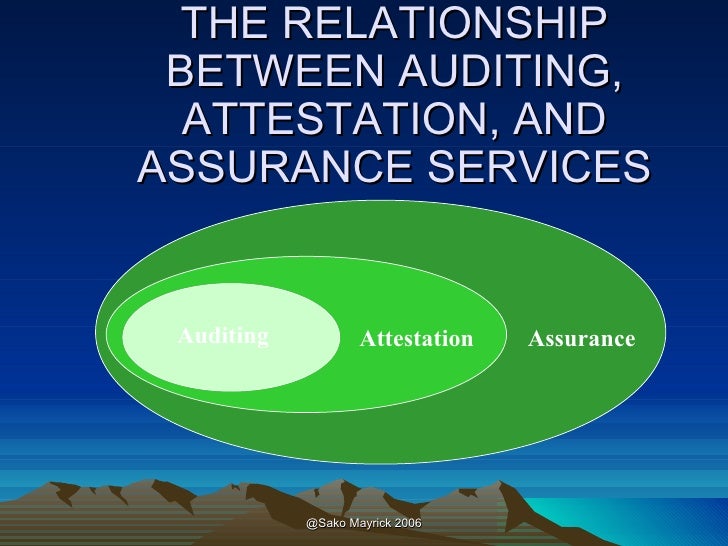 THE RELATIONSHIP BETWEEN AUDITING, ATTESTATION, AND ASSURANCE SERVICES

Auditing

Attestation

Assurance

@Sako Mayrick 2006